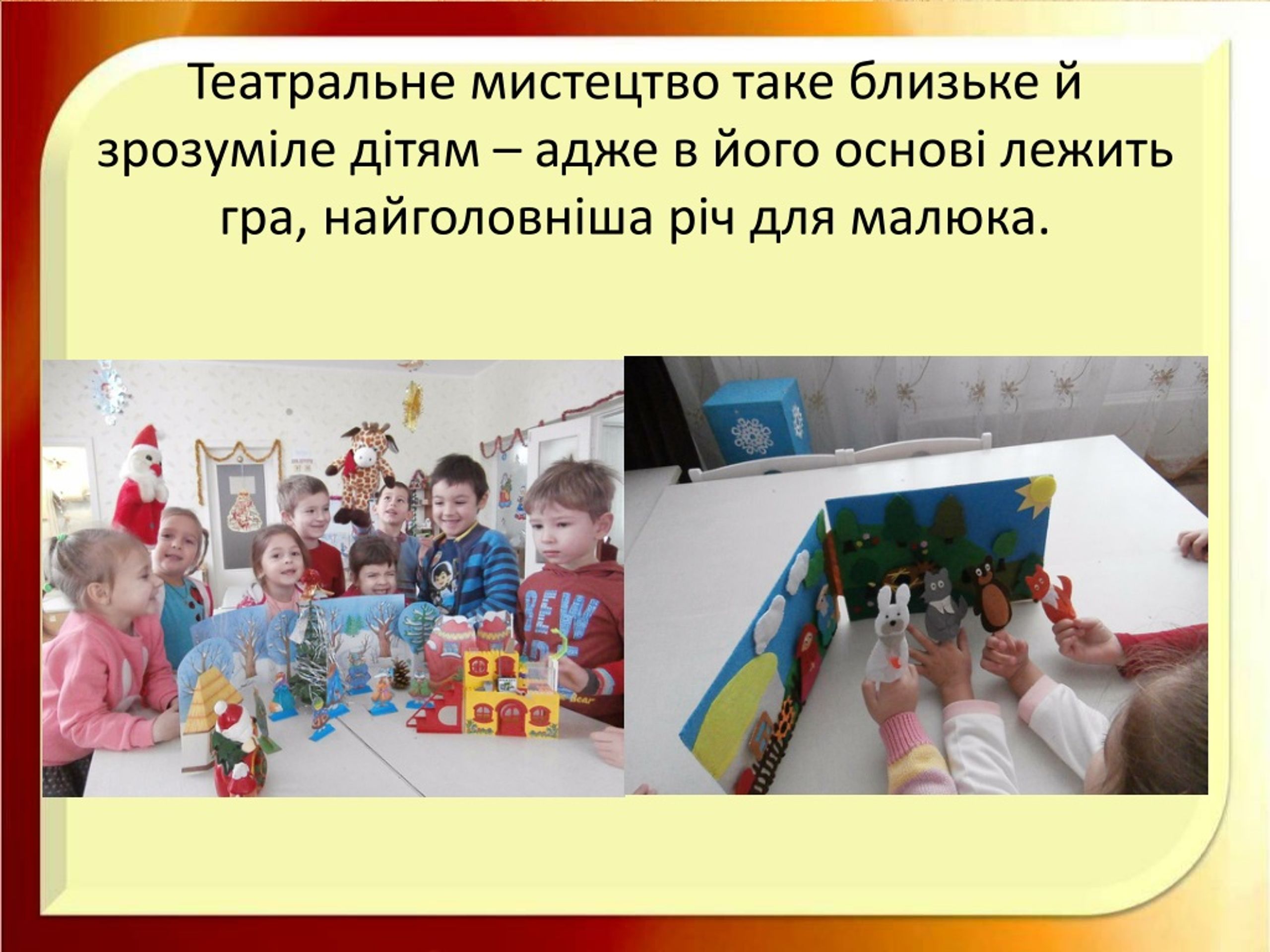 Театральне мистецтво таке близьке й зрозуміле дітям – адже в його основі лежить гра, найголовніша річ для малюка.